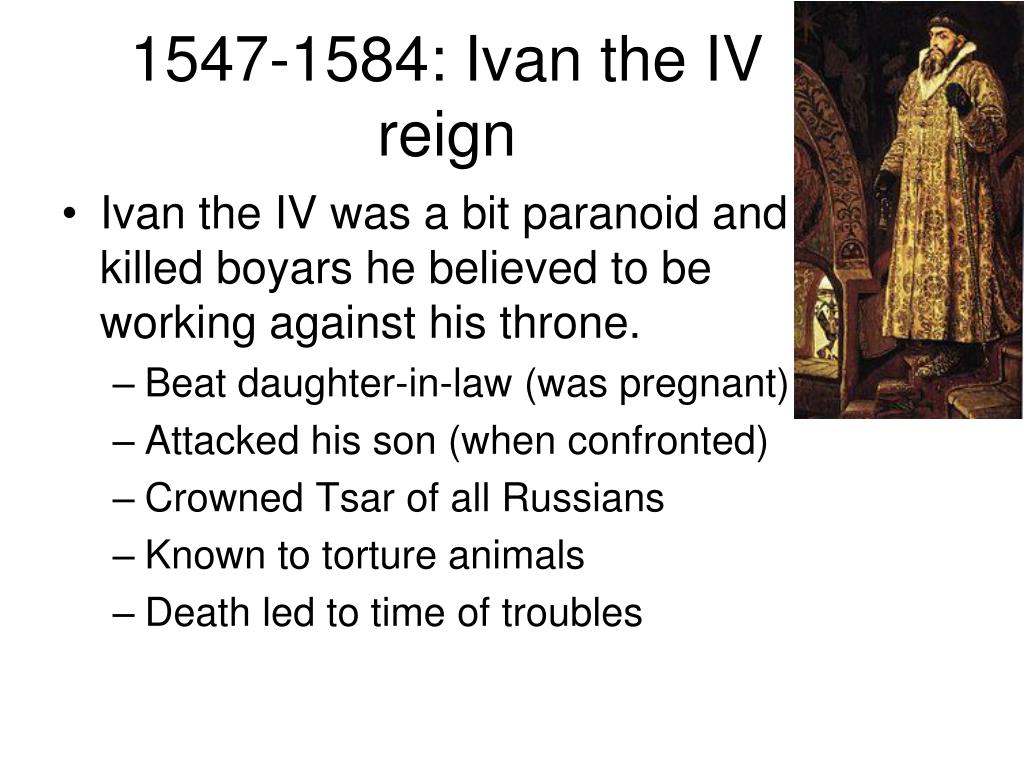 1547-1584: Ivan the IV reign

• Ivan the IV was a bit paranoid and killed boyars he believed to be working against his throne.
  – Beat daughter-in-law (was pregnant)
  – Attacked his son (when confronted)
  – Crowned Tsar of all Russians
  – Known to torture animals
  – Death led to time of troubles